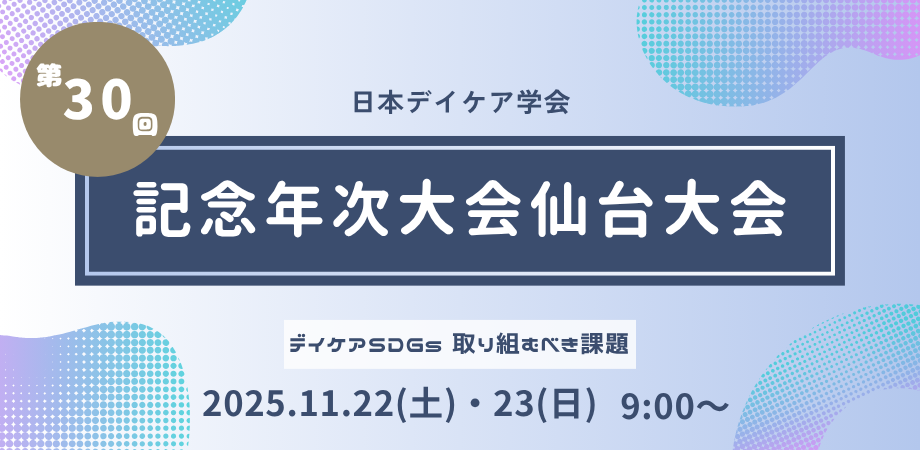 第30回

日本デイケア学会

記念年次大会仙台大会

デイケアSDGs 取り組むべき課題

2025.11.22(土)・23(日) 9:00〜